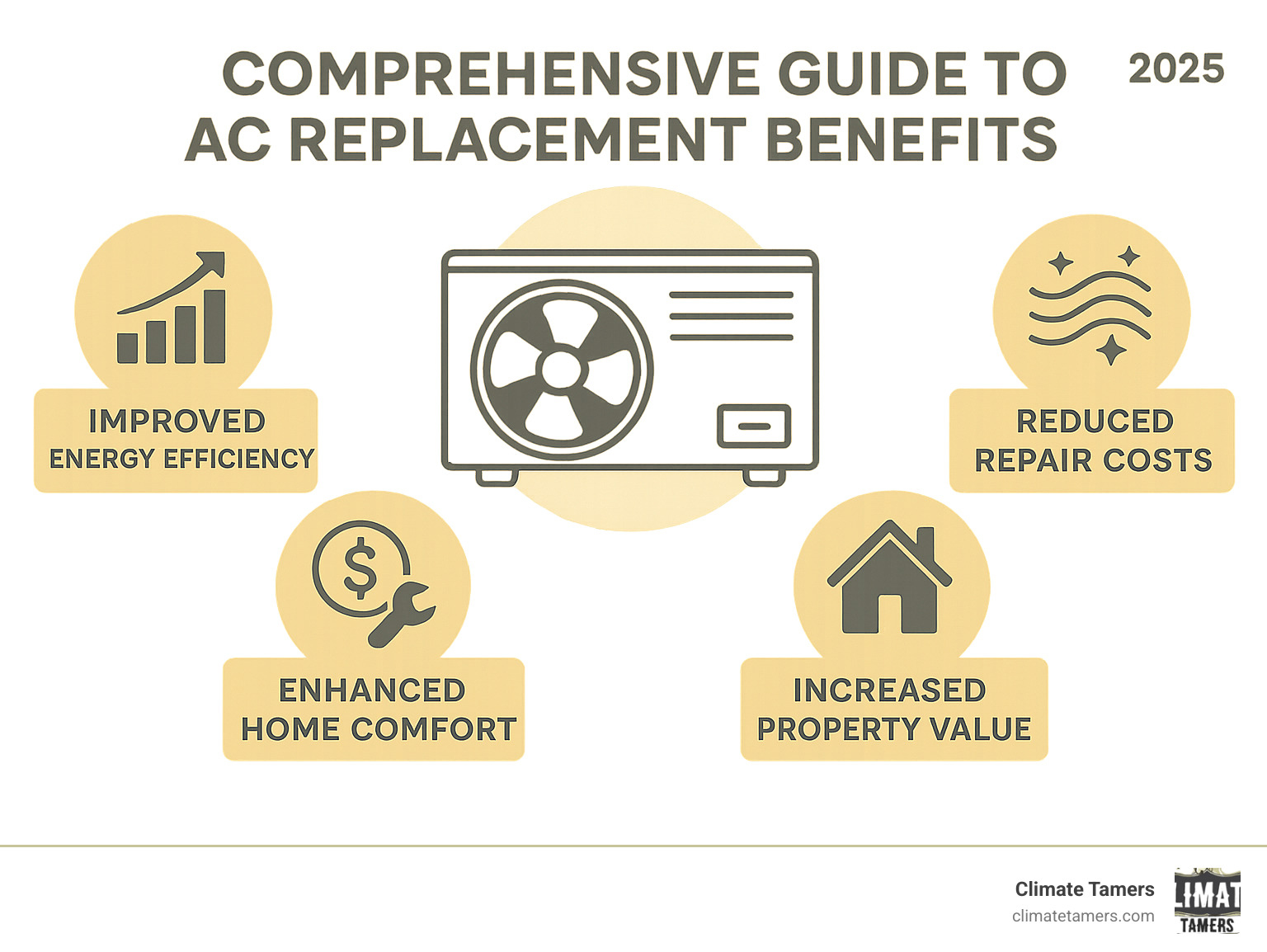 COMPREHENSIVE GUIDE TO AC REPLACEMENT BENEFITS

2025

IMPROVED ENERGY EFFICIENCY

REDUCED REPAIR COSTS

ENHANCED HOME COMFORT

INCREASED PROPERTY VALUE

Climate Tamers
climatetamers.com

LIMAT
TAMERS